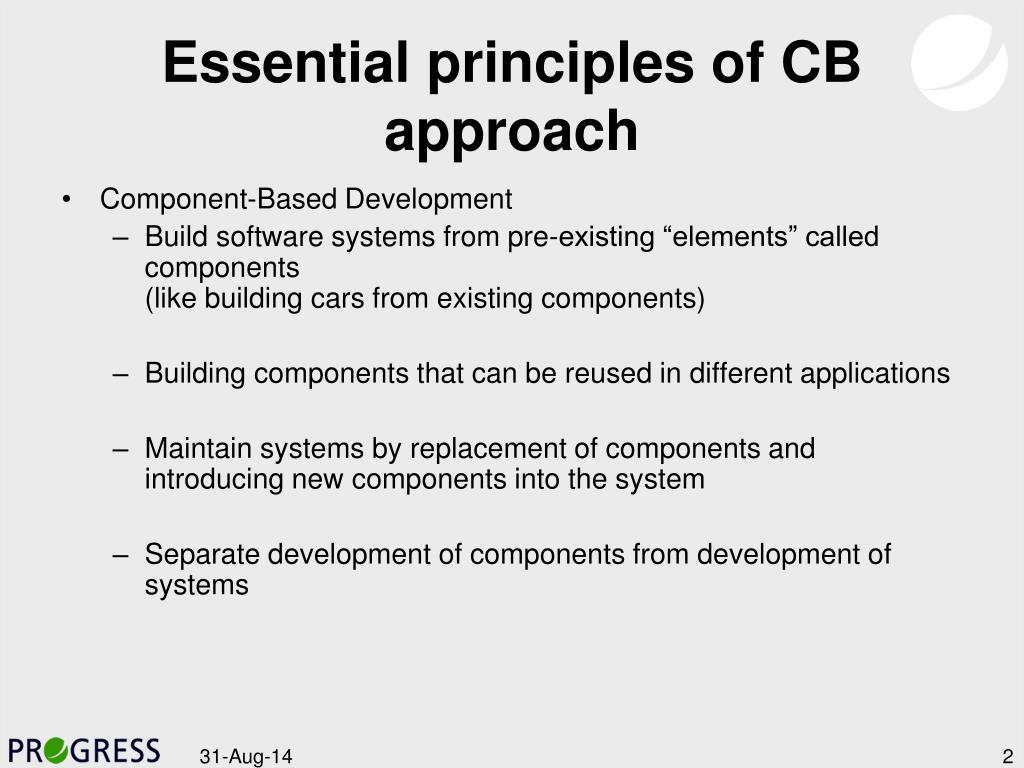 Essential principles of CB approach

• Component-Based Development
– Build software systems from pre-existing “elements” called components
(like building cars from existing components)

– Building components that can be reused in different applications

– Maintain systems by replacement of components and introducing new components into the system

– Separate development of components from development of systems

PROGRESS

31-Aug-14

2